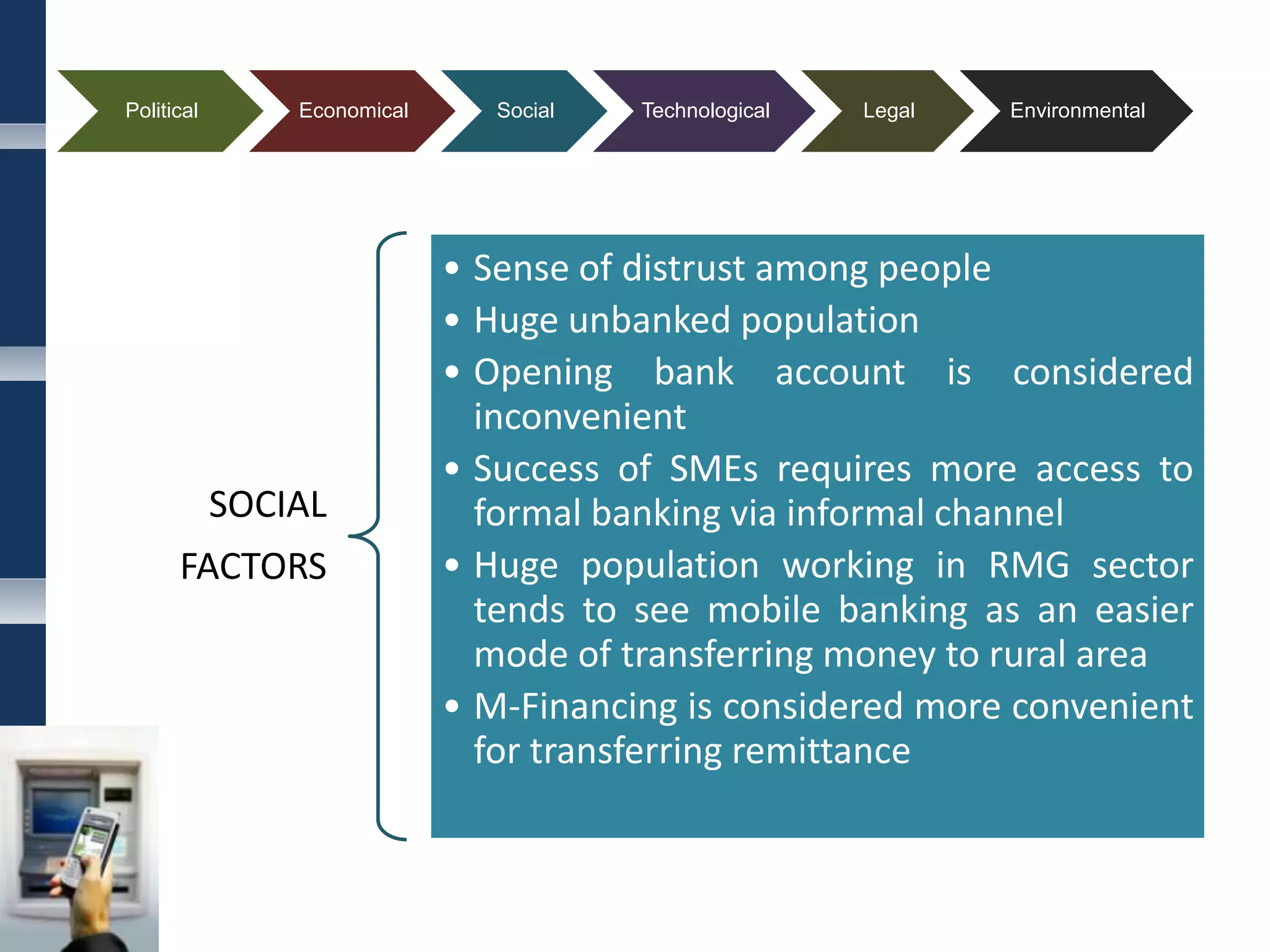 Political
Economical
Social
Technological
Legal
Environmental

SOCIAL
FACTORS

• Sense of distrust among people
• Huge unbanked population
• Opening bank account is considered inconvenient
• Success of SMEs requires more access to formal banking via informal channel
• Huge population working in RMG sector tends to see mobile banking as an easier mode of transferring money to rural area
• M-Financing is considered more convenient for transferring remittance